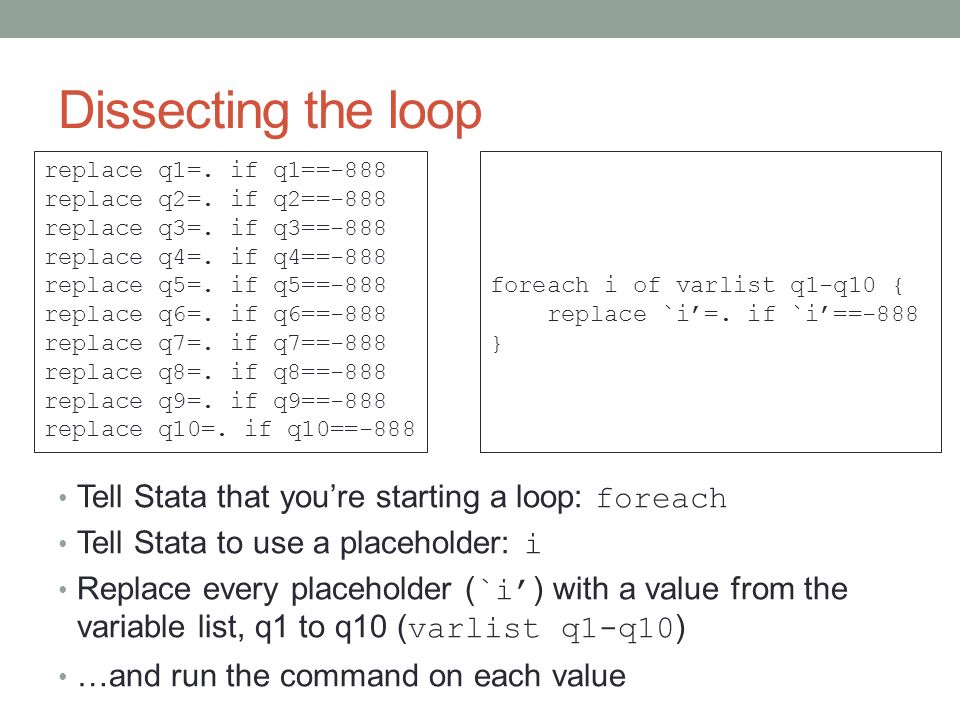 Dissecting the loop

replace q1=. if q1==-888
replace q2=. if q2==-888
replace q3=. if q3==-888
replace q4=. if q4==-888
replace q5=. if q5==-888
replace q6=. if q6==-888
replace q7=. if q7==-888
replace q8=. if q8==-888
replace q9=. if q9==-888
replace q10=. if q10==-888

foreach i of varlist q1-q10 {
    replace `i’=. if `i’==-888
}

• Tell Stata that you’re starting a loop: foreach
• Tell Stata to use a placeholder: i
• Replace every placeholder (`i’) with a value from the variable list, q1 to q10 (varlist q1-q10)
• …and run the command on each value